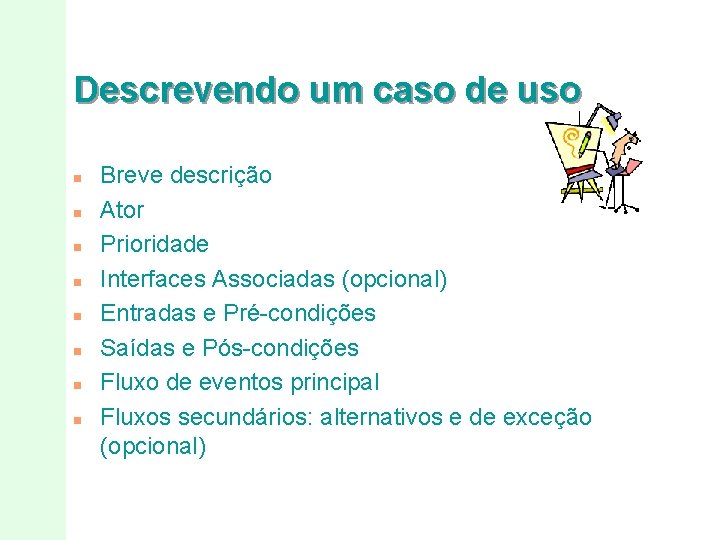 Descrevendo um caso de uso

- Breve descrição
- Ator
- Prioridade
- Interfaces Associadas (opcional)
- Entradas e Pré-condições
- Saídas e Pós-condições
- Fluxo de eventos principal
- Fluxos secundários: alternativos e de exceção (opcional)